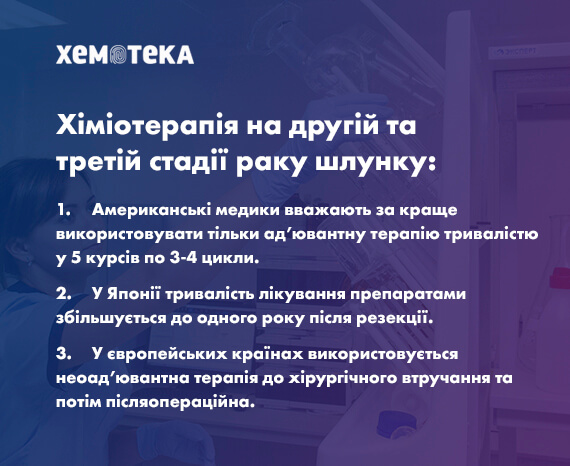 ХЕМОТЕКА

Хіміотерапія на другій та третій стадії раку шлунку:

1. Американські медики вважають за краще використовувати тільки ад'ювантну терапію тривалістю у 5 курсів по 3-4 цикли.

2. У Японії тривалість лікування препаратами збільшується до одного року після резекції.

3. У європейських країнах використовується неоад'ювантна терапія до хірургічного втручання та потім післяопераційна.